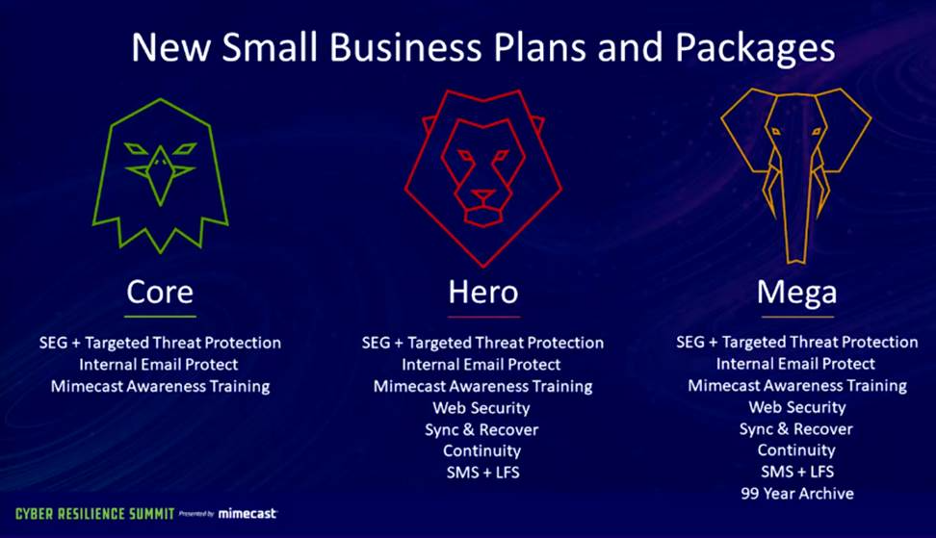 New Small Business Plans and Packages

Core

SEG + Targeted Threat Protection
Internal Email Protect
Mimecast Awareness Training

Hero

SEG + Targeted Threat Protection
Internal Email Protect
Mimecast Awareness Training
Web Security
Sync & Recover
Continuity
SMS + LFS

Mega

SEG + Targeted Threat Protection
Internal Email Protect
Mimecast Awareness Training
Web Security
Sync & Recover
Continuity
SMS + LFS
99 Year Archive

CYBER RESILIENCE SUMMIT Presented by mimecast